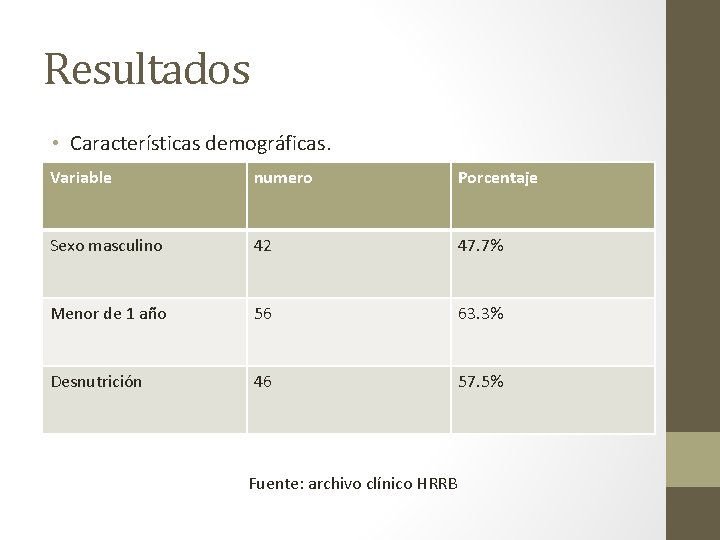 Resultados

• Características demográficas.

| Variable | numero | Porcentaje |
|---|---|---|
| Sexo masculino | 42 | 47.7% |
| Menor de 1 año | 56 | 63.3% |
| Desnutrición | 46 | 57.5% |

Fuente: archivo clínico HRRB